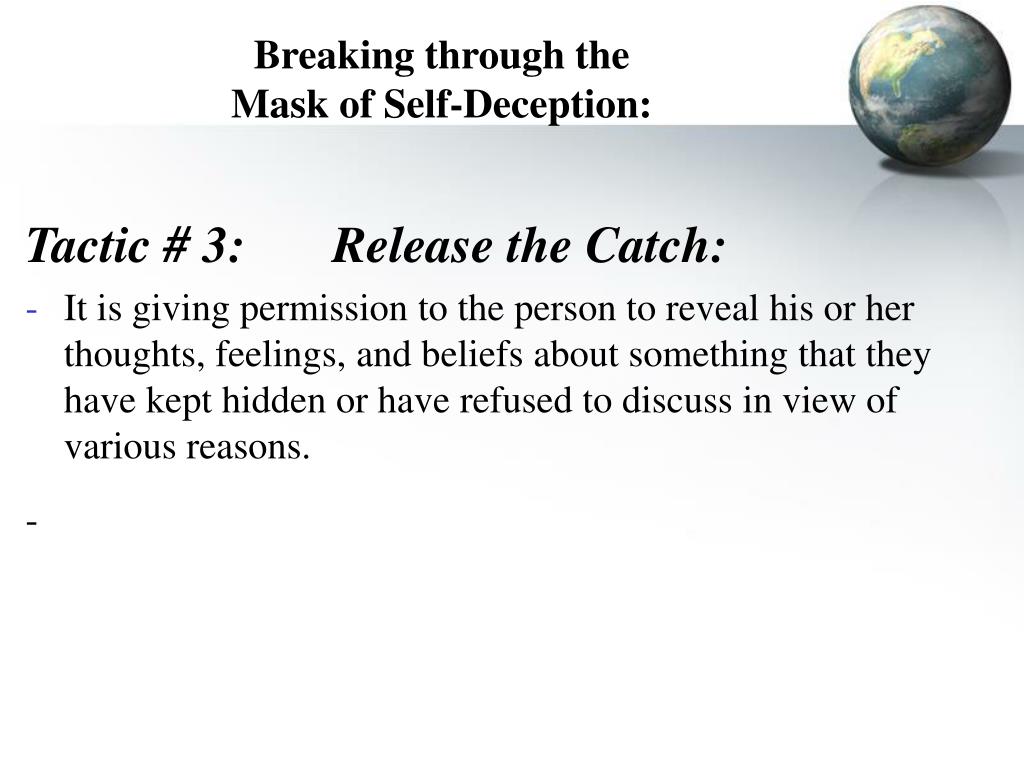 Breaking through the
Mask of Self-Deception:

Tactic # 3: Release the Catch:

- It is giving permission to the person to reveal his or her thoughts, feelings, and beliefs about something that they have kept hidden or have refused to discuss in view of various reasons.

-